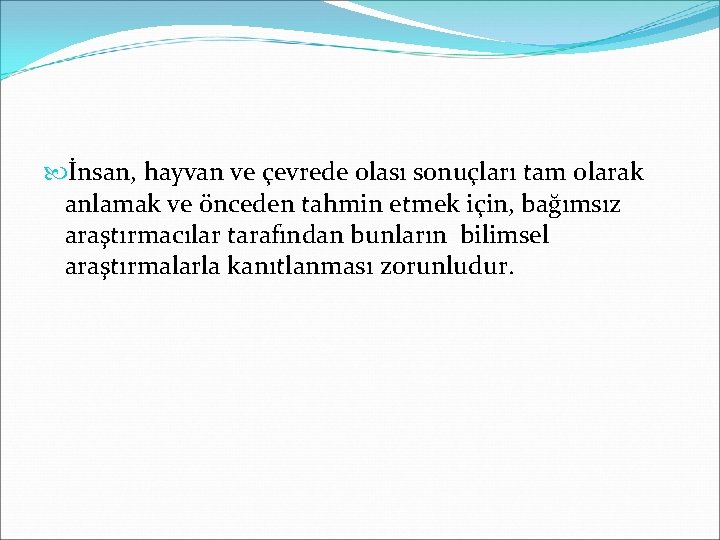 İnsan, hayvan ve çevrede olası sonuçları tam olarak anlamak ve önceden tahmin etmek için, bağımsız araştırmacılar tarafından bunların bilimsel araştırmalarla kanıtlanması zorunludur.